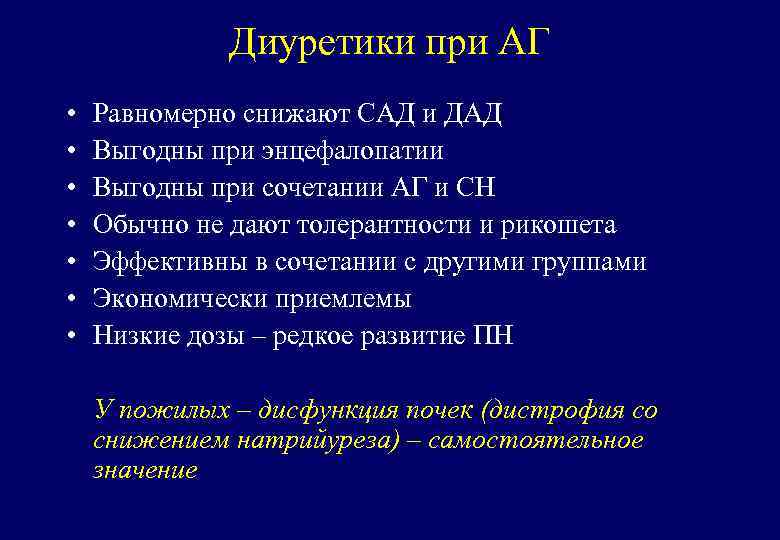 Диуретики при АГ

• Равномерно снижают САД и ДАД
• Выгодны при энцефалопатии
• Выгодны при сочетании АГ и СН
• Обычно не дают толерантности и рикошета
• Эффективны в сочетании с другими группами
• Экономически приемлемы
• Низкие дозы – редкое развитие ПН

У пожилых – дисфункция почек (дистрофия со снижением натрийуреза) – самостоятельное значение